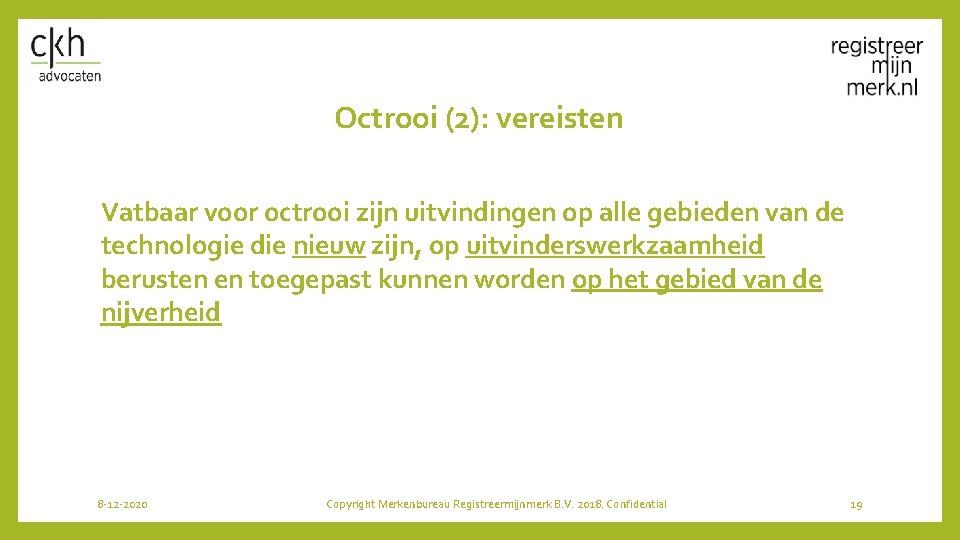 ckh
advocaten

registreer
mijn
merk.nl

Octrooi (2): vereisten

Vatbaar voor octrooi zijn uitvindingen op alle gebieden van de technologie die nieuw zijn, op uitvinderswerkzaamheid berusten en toegepast kunnen worden op het gebied van de nijverheid

8-12-2020

Copyright Merkenbureau Registreermijnmerk B.V. 2018. Confidential

19